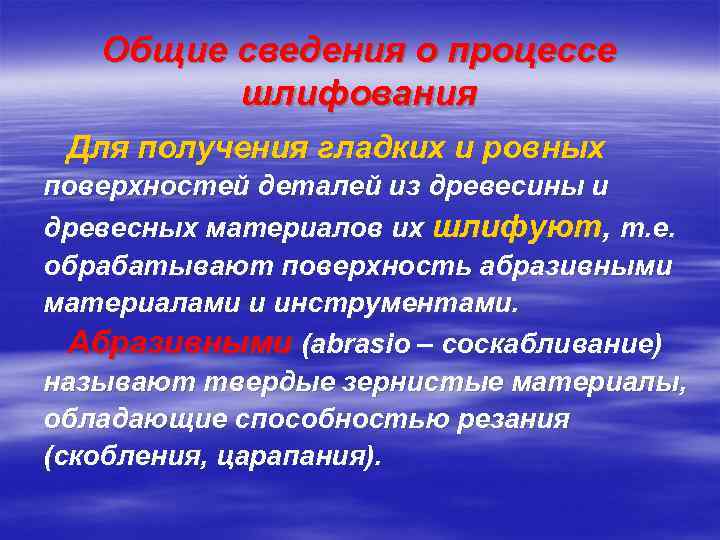 Общие сведения о процессе шлифования

Для получения гладких и ровных поверхностей деталей из древесины и древесных материалов их шлифуют, т.е. обрабатывают поверхность абразивными материалами и инструментами.

Абразивными (abrasio – соскабливание) называют твердые зернистые материалы, обладающие способностью резания (скобления, царапания).